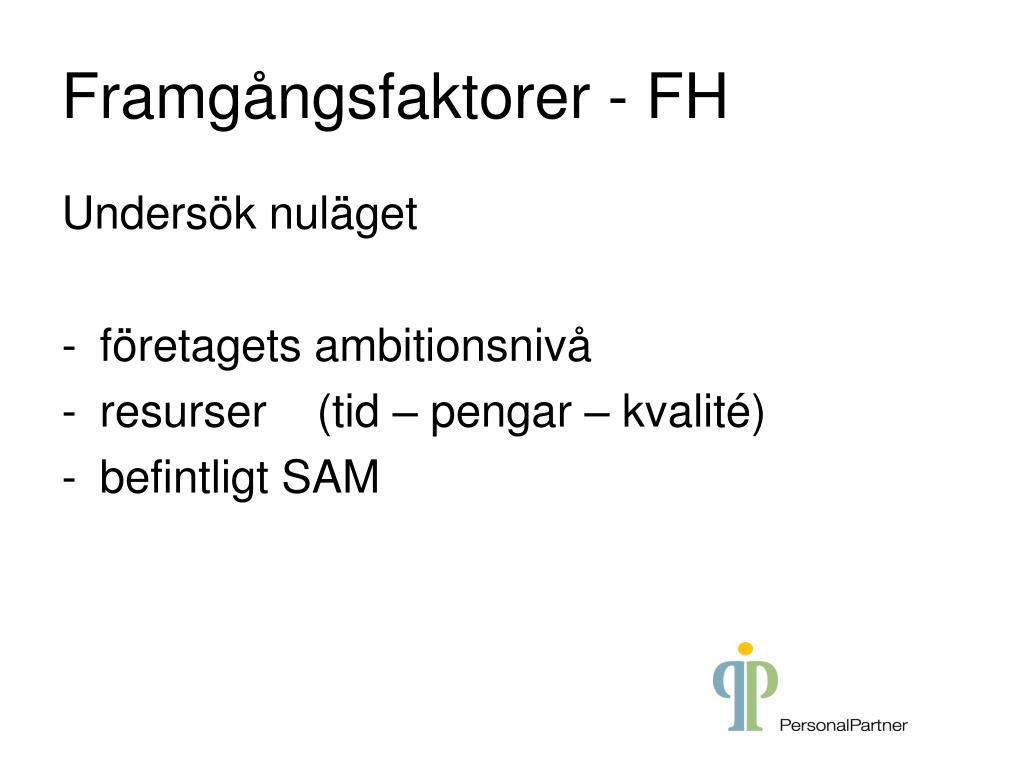 Framgångsfaktorer - FH

Undersök nuläget

- företagets ambitionsnivå
- resurser (tid – pengar – kvalité)
- befintligt SAM

PersonalPartner